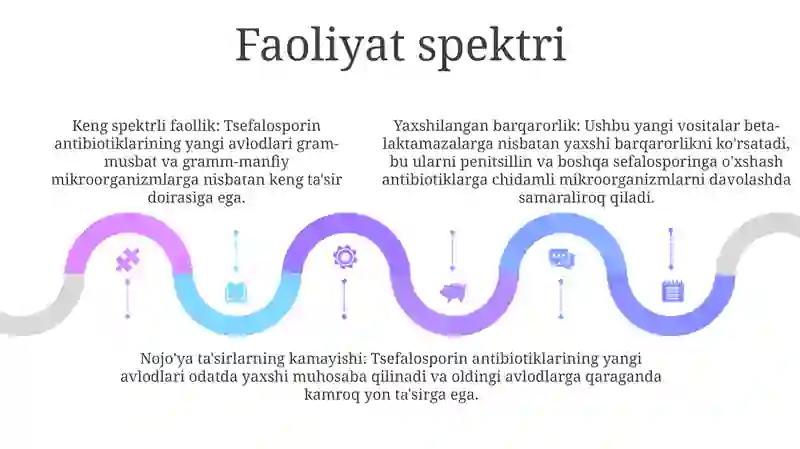 Faoliyat spektri

Keng spektrli faollik: Tsefalosporin antibiotiklarining yangi avlodlari gram-musbat va gramm-manfiy mikroorganizmlarga nisbatan keng ta'sir doirasiga ega.

Yaxshilangan barqarorlik: Ushbu yangi vositalar beta-laktamazalarga nisbatan yaxshi barqarorlikni ko'rsatadi, bu ularni penitsillin va boshqa sefalosporinga o'xshash antibiotiklarga chidamli mikroorganizmlarni davolashda samaraliroq qiladi.

Nojo'ya ta'sirlarning kamayishi: Tsefalosporin antibiotiklarining yangi avlodlari odatda yaxshi muhosaba qilinadi va oldingi avlodlarga qaraganda kamroq yon ta'sirga ega.